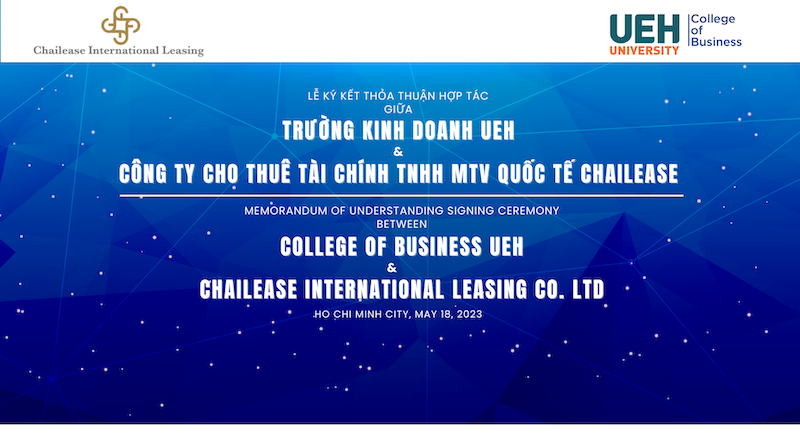 Chailease International Leasing

UEH UNIVERSITY College of Business

LỄ KÝ KẾT THỎA THUẬN HỢP TÁC
GIỮA
TRƯỜNG KINH DOANH UEH
&
CÔNG TY CHO THUÊ TÀI CHÍNH TNHH MTV QUỐC TẾ CHAILEASE

MEMORANDUM OF UNDERSTANDING SIGNING CEREMONY
BETWEEN
COLLEGE OF BUSINESS UEH
&
CHAILEASE INTERNATIONAL LEASING CO. LTD

HO CHI MINH CITY, MAY 18, 2023